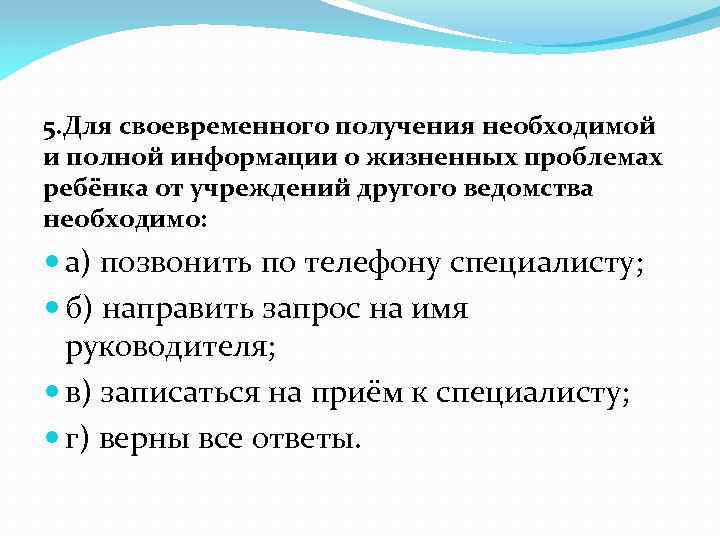 5.Для своевременного получения необходимой и полной информации о жизненных проблемах ребёнка от учреждений другого ведомства необходимо:

а) позвонить по телефону специалисту;

б) направить запрос на имя руководителя;

в) записаться на приём к специалисту;

г) верны все ответы.